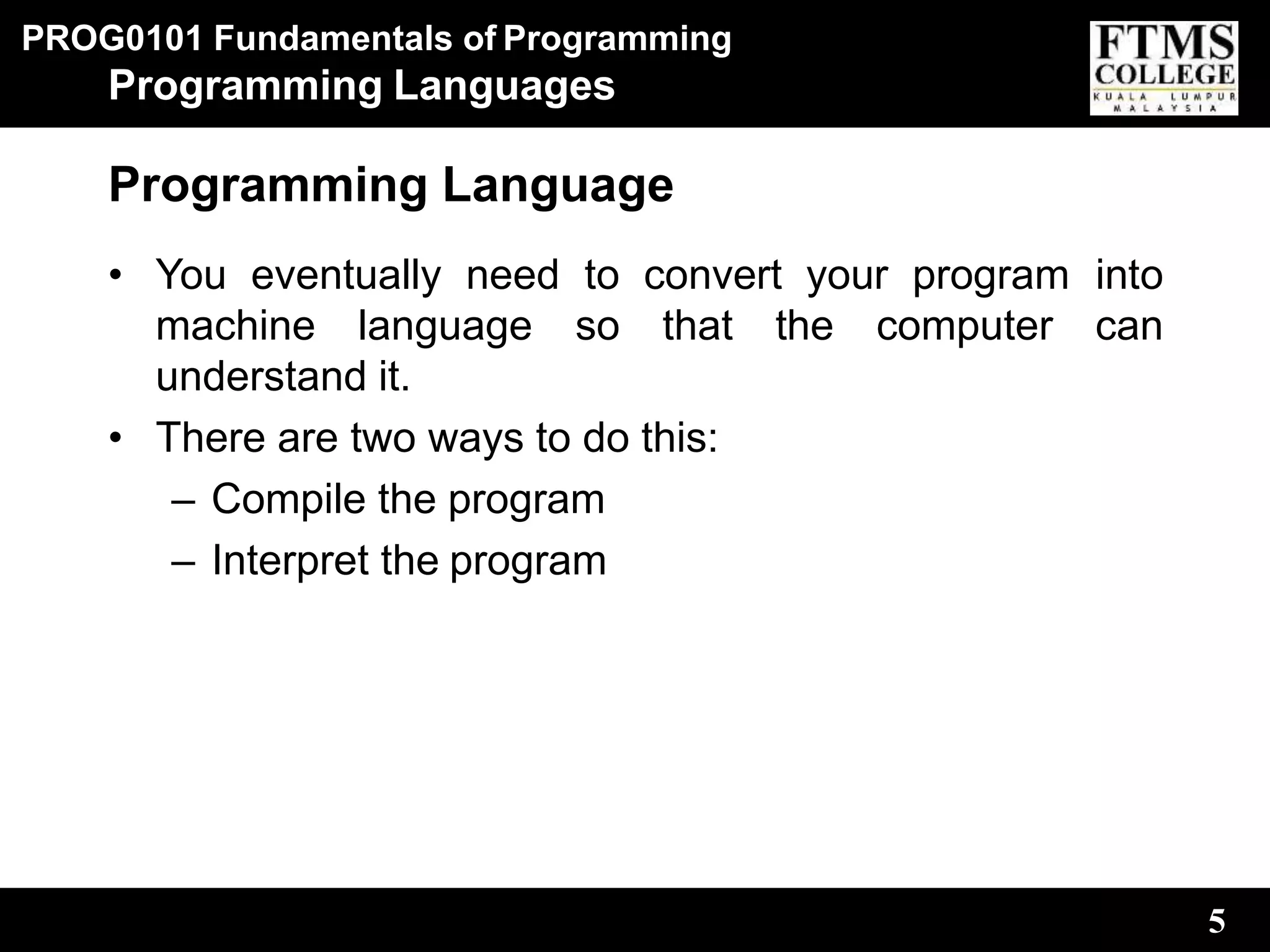 PROG0101 Fundamentals of Programming
Programming Languages

FTMS COLLEGE
KUALA LUMPUR
MALAYSIA

Programming Language

• You eventually need to convert your program into machine language so that the computer can understand it.
• There are two ways to do this:
– Compile the program
– Interpret the program

5